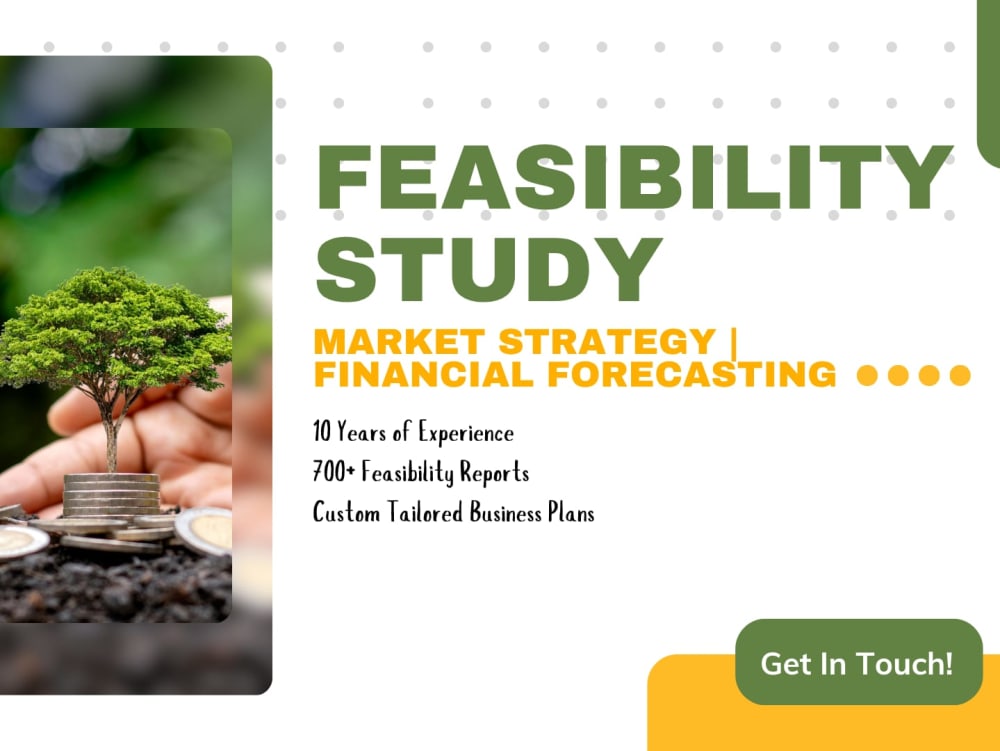 FEASIBILITY STUDY

MARKET STRATEGY | FINANCIAL FORECASTING

10 Years of Experience
700+ Feasibility Reports
Custom Tailored Business Plans

Get In Touch!